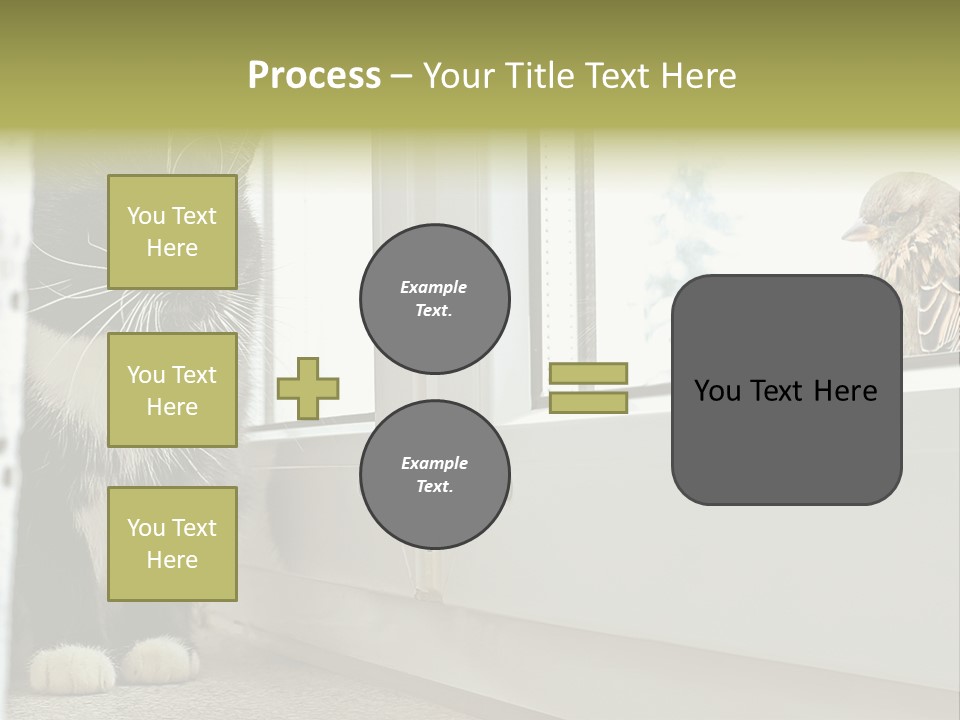 Process – Your Title Text Here

You Text Here

You Text Here

You Text Here

Example Text.

Example Text.

You Text Here